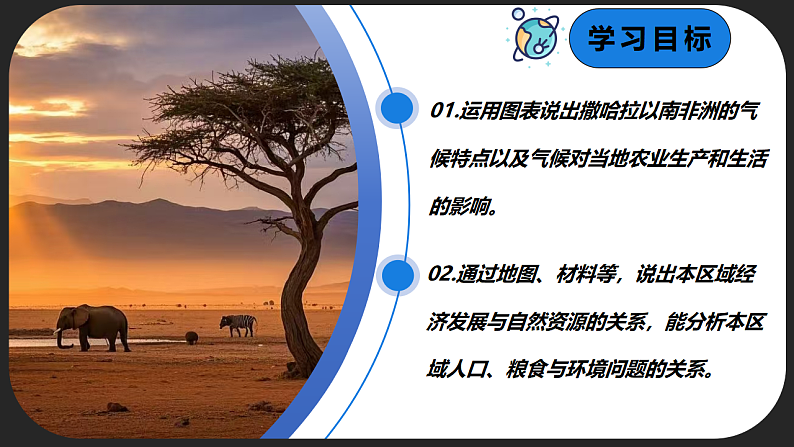 学习目标

01.运用图表说出撒哈拉以南非洲的气候特点以及气候对当地农业生产和生活的影响。

02.通过地图、材料等，说出本区域经济发展与自然资源的关系，能分析本区域人口、粮食与环境问题的关系。